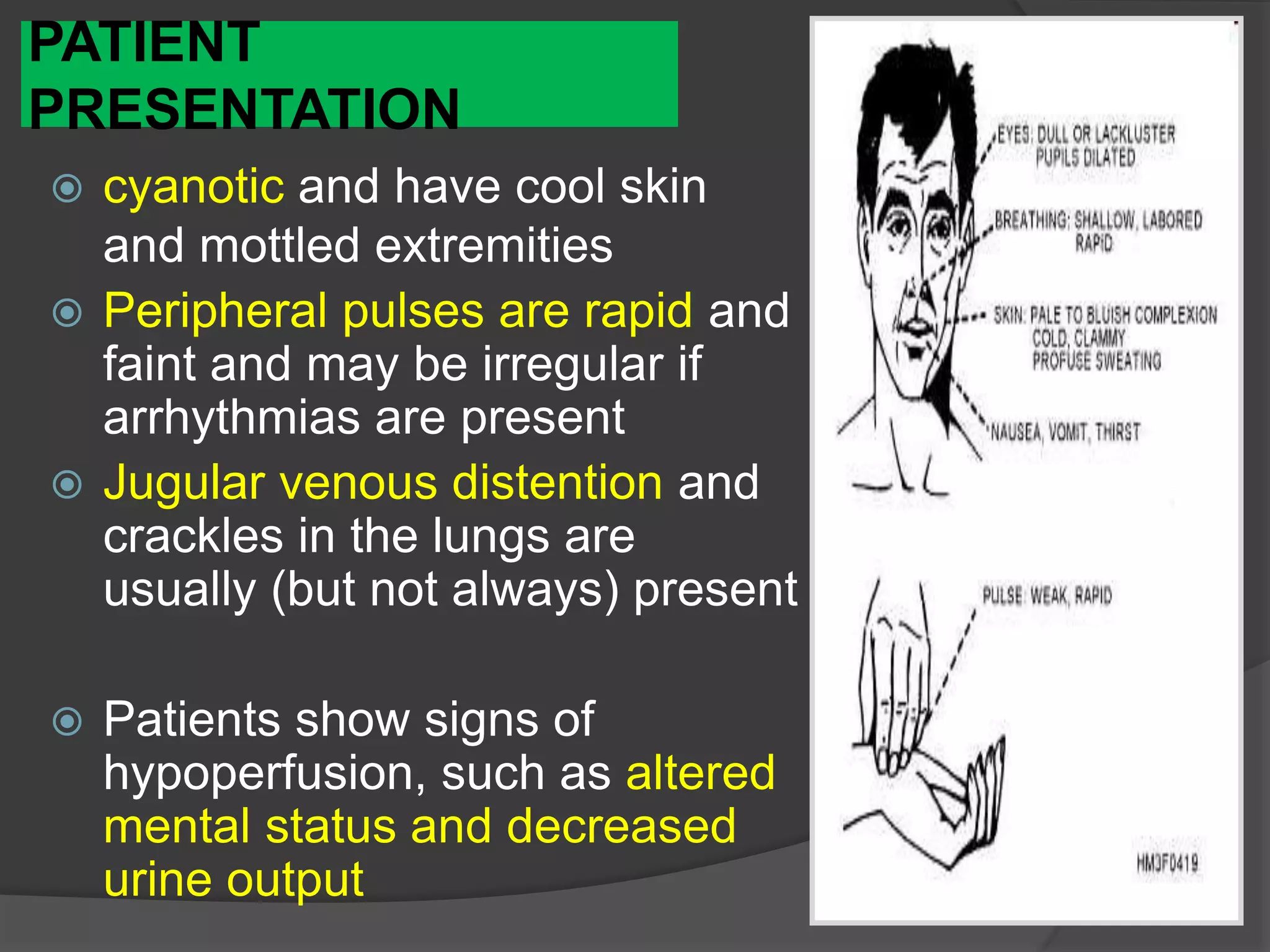 PATIENT PRESENTATION

cyanotic and have cool skin and mottled extremities

Peripheral pulses are rapid and faint and may be irregular if arrhythmias are present

Jugular venous distention and crackles in the lungs are usually (but not always) present

Patients show signs of hypoperfusion, such as altered mental status and decreased urine output

EYES: DULL OR LACKLUSTER PUPILS DILATED

BREATHING: SHALLOW, LABORED RAPID

SKIN: PALE TO BLUISH COMPLEXION COLD, CLAMMY PROFUSE SWEATING

NAUSEA, VOMIT, THIRST

PULSE: WEAK, RAPID

HM3F0419